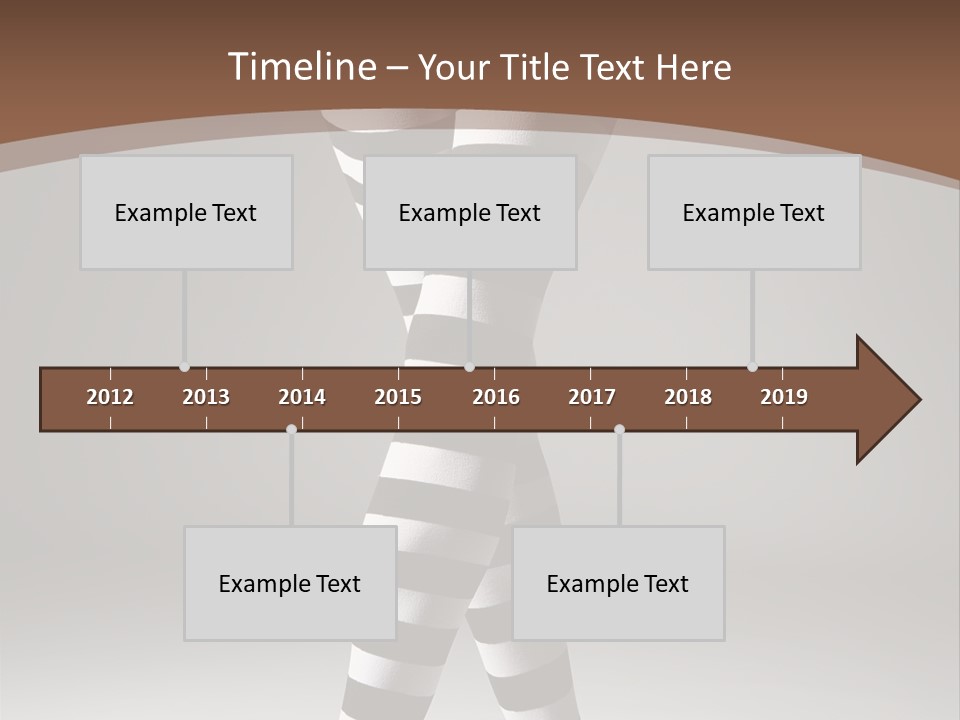 Timeline – Your Title Text Here

Example Text

Example Text

Example Text

2012 2013 2014 2015 2016 2017 2018 2019

Example Text

Example Text